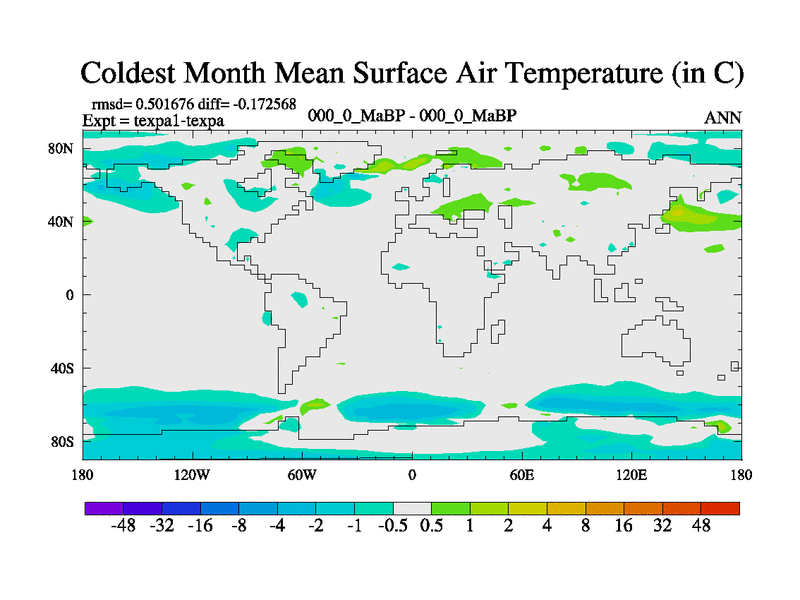 Coldest Month Mean Surface Air Temperature (in C)

rmsd= 0.501676 diff= -0.172568
Expt = texpa1-texpa

000_0_MaBP - 000_0_MaBP

ANN

80N
40N
0
40S
80S

180 120W 60W 0 60E 120E 180

-48 -32 -16 -8 -4 -2 -1 -0.5 0.5 1 2 4 8 16 32 48